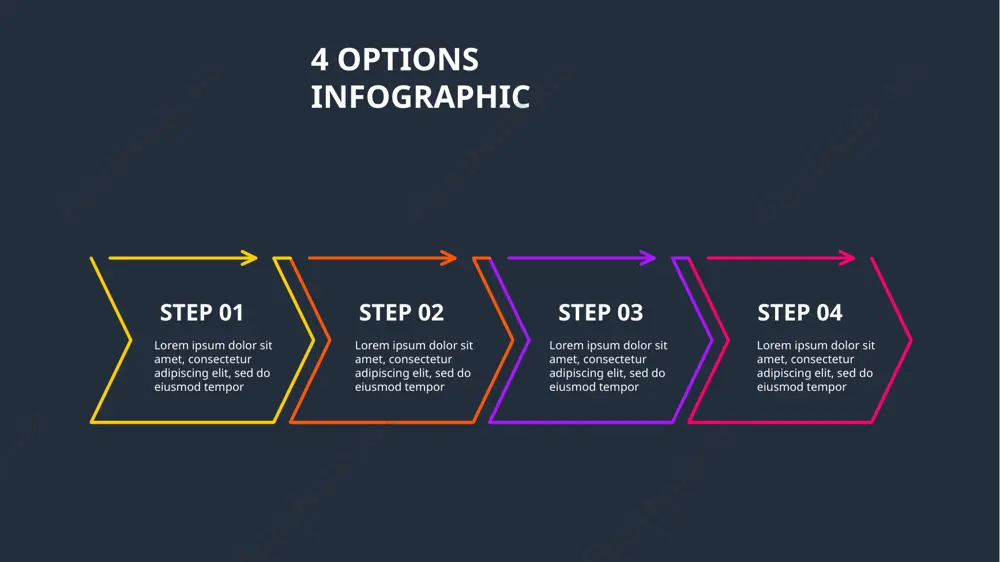 4 OPTIONS INFOGRAPHIC

STEP 01

Lorem ipsum dolor sit amet, consectetur adipiscing elit, sed do eiusmod tempor

STEP 02

Lorem ipsum dolor sit amet, consectetur adipiscing elit, sed do eiusmod tempor

STEP 03

Lorem ipsum dolor sit amet, consectetur adipiscing elit, sed do eiusmod tempor

STEP 04

Lorem ipsum dolor sit amet, consectetur adipiscing elit, sed do eiusmod tempor